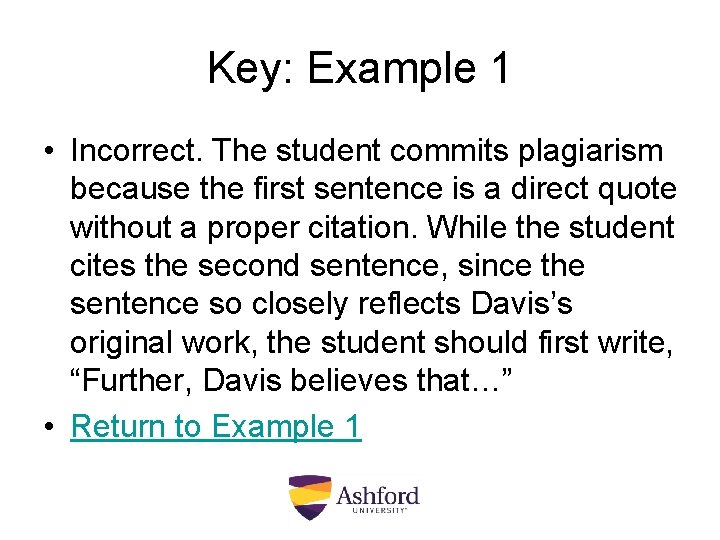 Key: Example 1

• Incorrect. The student commits plagiarism because the first sentence is a direct quote without a proper citation. While the student cites the second sentence, since the sentence so closely reflects Davis’s original work, the student should first write, “Further, Davis believes that…”

• Return to Example 1

Ashford UNIVERSITY